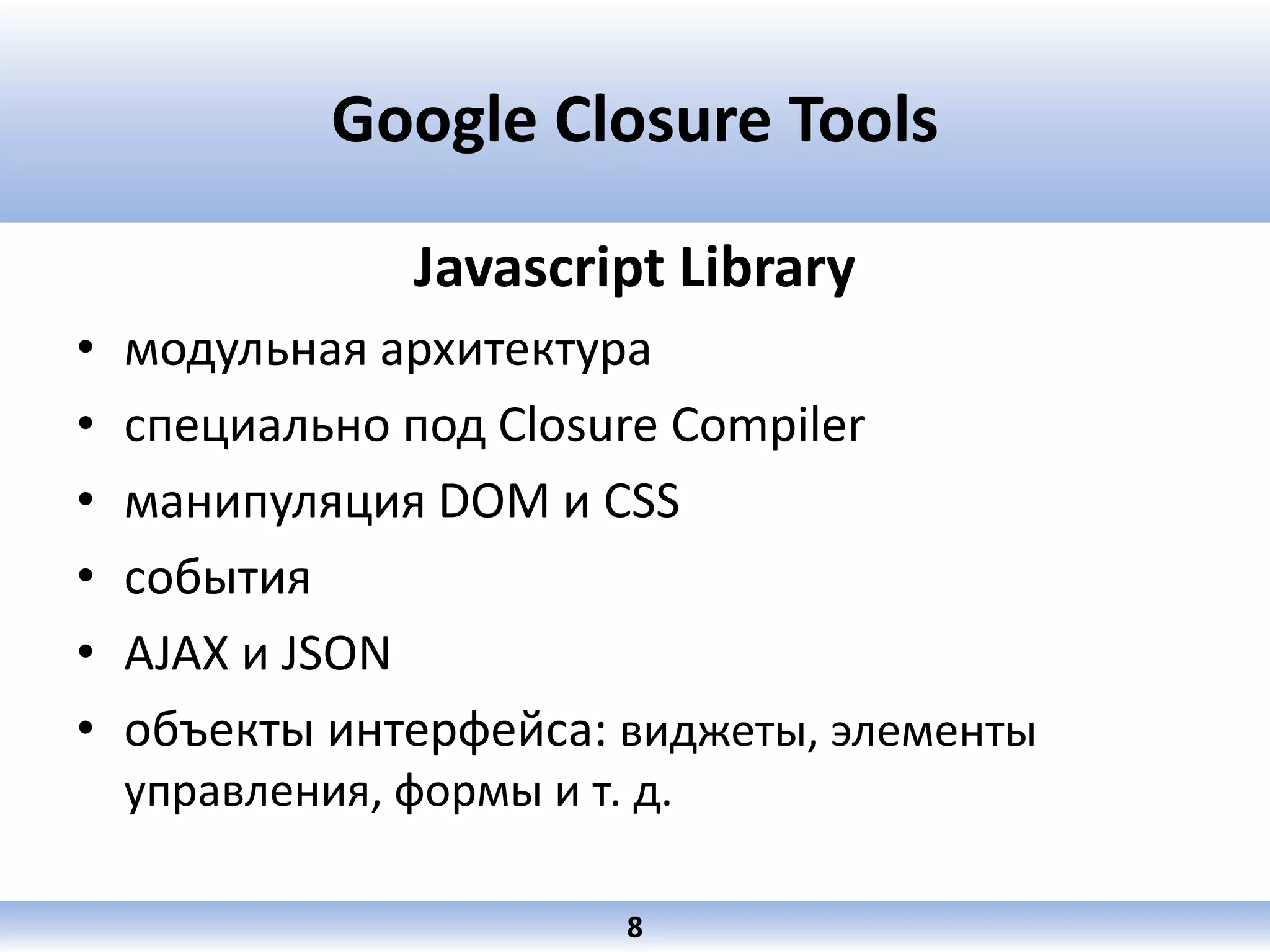 Google Closure Tools

Javascript Library

• модульная архитектура
• специально под Closure Compiler
• манипуляция DOM и CSS
• события
• AJAX и JSON
• объекты интерфейса: виджеты, элементы управления, формы и т. д.

8